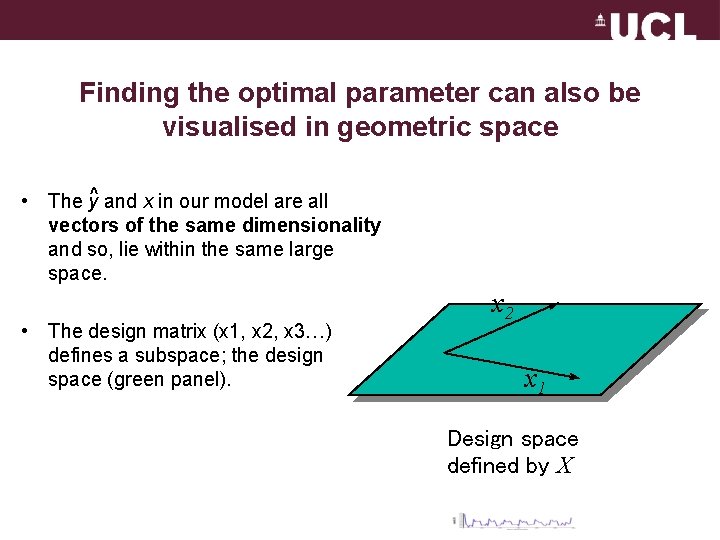 UCL

Finding the optimal parameter can also be visualised in geometric space

• The $\hat{y}$ and $x$ in our model are all **vectors of the same dimensionality** and so, lie within the same large space.

• The design matrix (x1, x2, x3…) defines a subspace; the design space (green panel).

$x_2$

$x_1$

Design space defined by $X$